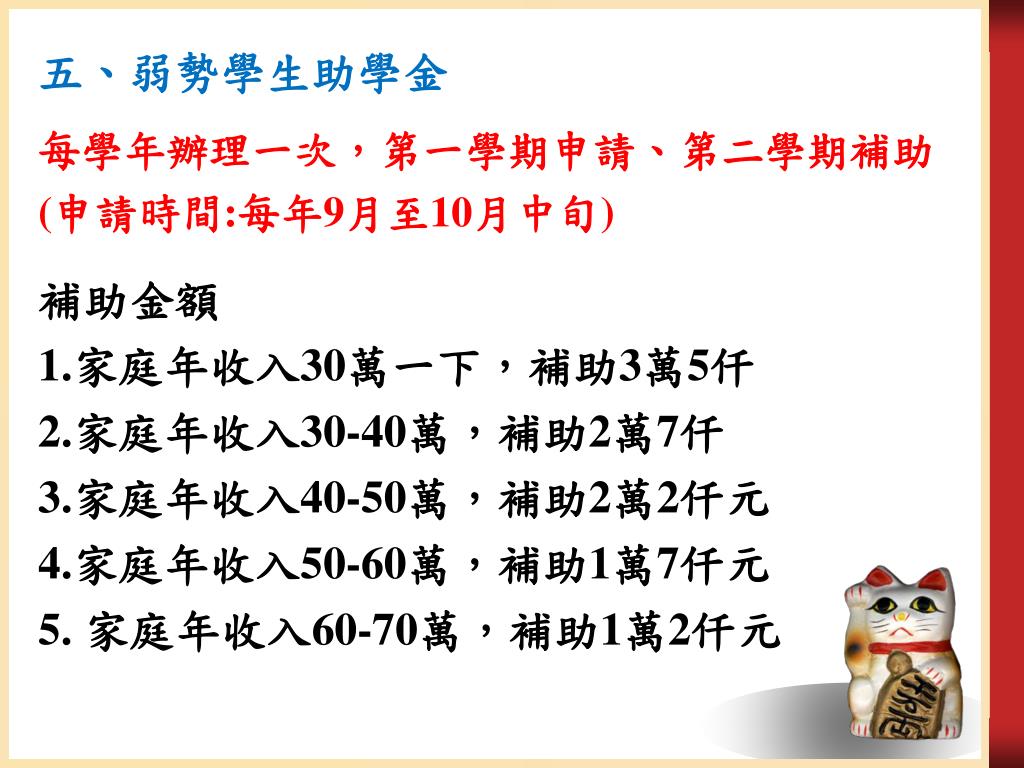 五、弱勢學生助學金

每學年辦理一次，第一學期申請、第二學期補助
(申請時間:每年9月至10月中旬)

補助金額
1.家庭年收入30萬一下，補助3萬5仟
2.家庭年收入30-40萬，補助2萬7仟
3.家庭年收入40-50萬，補助2萬2仟元
4.家庭年收入50-60萬，補助1萬7仟元
5. 家庭年收入60-70萬，補助1萬2仟元